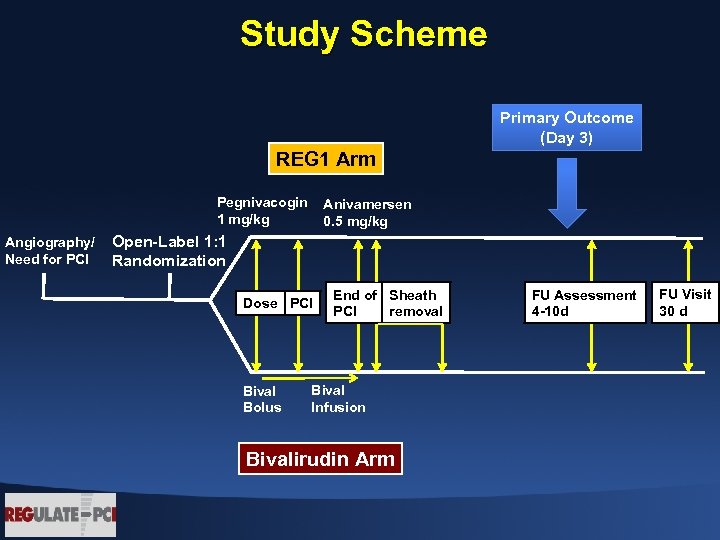 Study Scheme

Primary Outcome (Day 3)

REG1 Arm

Pegnivacogin 1 mg/kg

Anivamersen 0.5 mg/kg

Angiography/ Need for PCI

Open-Label 1:1 Randomization

Dose

PCI

End of PCI

Sheath removal

FU Assessment 4-10d

FU Visit 30 d

Bival Bolus

Bival Infusion

Bivalirudin Arm

REGULATE-PCI